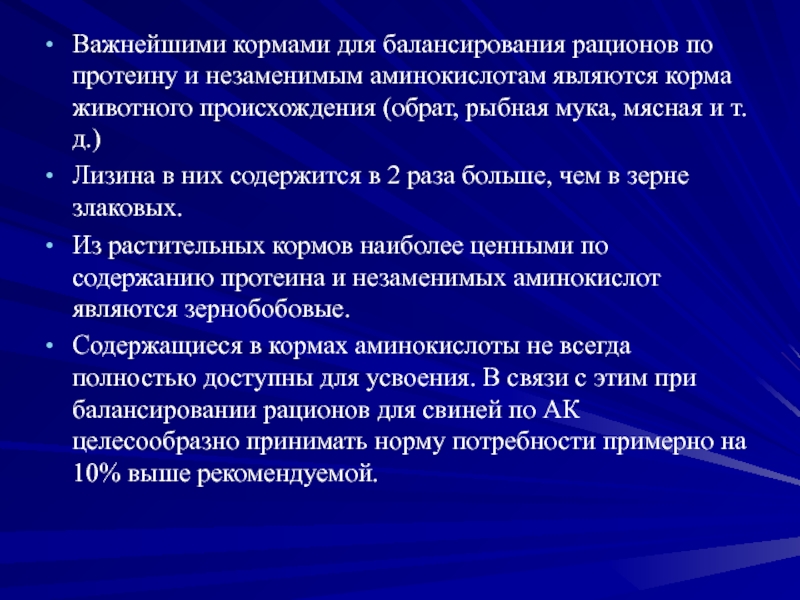 • Важнейшими кормами для балансирования рационов по протеину и незаменимым аминокислотам являются корма животного происхождения (обрат, рыбная мука, мясная и т. д.)

• Лизина в них содержится в 2 раза больше, чем в зерне злаковых.

• Из растительных кормов наиболее ценными по содержанию протеина и незаменимых аминокислот являются зернобобовые.

• Содержащиеся в кормах аминокислоты не всегда полностью доступны для усвоения. В связи с этим при балансировании рационов для свиней по АК целесообразно принимать норму потребности примерно на 10% выше рекомендуемой.